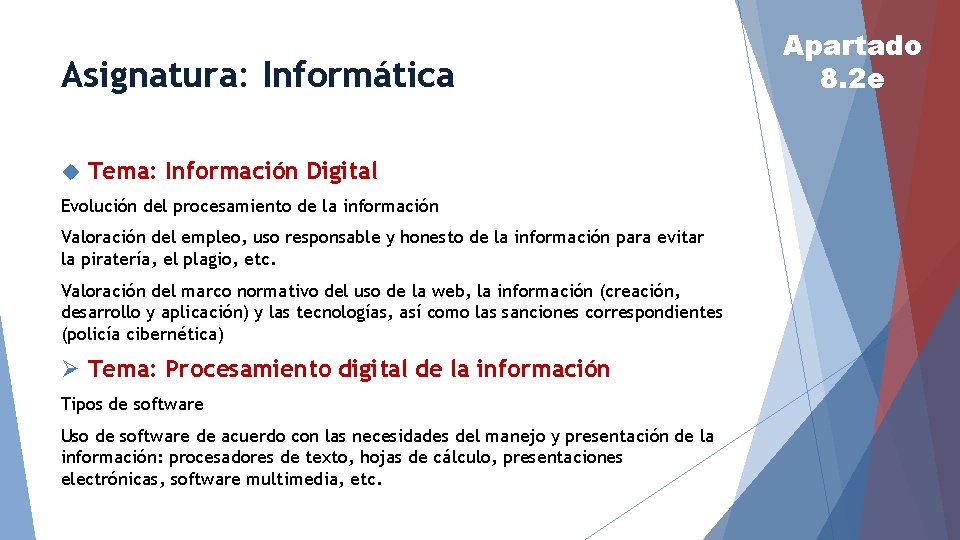 Asignatura: Informática

Apartado 8.2e

Tema: Información Digital

Evolución del procesamiento de la información

Valoración del empleo, uso responsable y honesto de la información para evitar la piratería, el plagio, etc.

Valoración del marco normativo del uso de la web, la información (creación, desarrollo y aplicación) y las tecnologías, así como las sanciones correspondientes (policía cibernética)

Tema: Procesamiento digital de la información

Tipos de software

Uso de software de acuerdo con las necesidades del manejo y presentación de la información: procesadores de texto, hojas de cálculo, presentaciones electrónicas, software multimedia, etc.